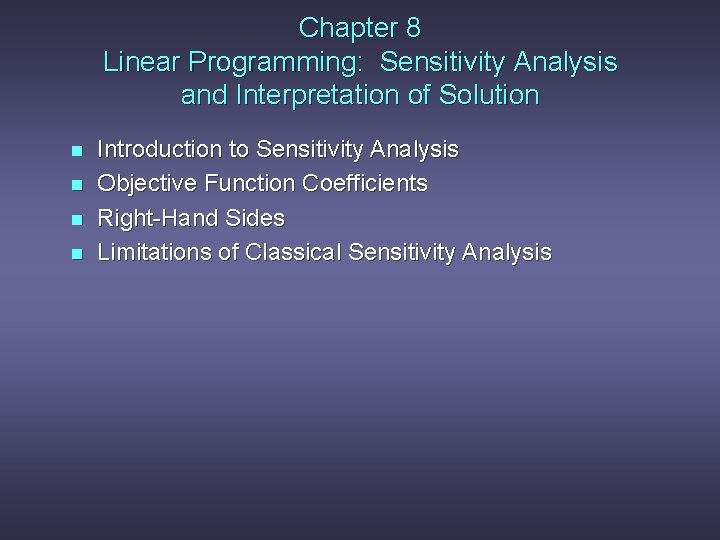 Chapter 8
Linear Programming: Sensitivity Analysis and Interpretation of Solution

- Introduction to Sensitivity Analysis
- Objective Function Coefficients
- Right-Hand Sides
- Limitations of Classical Sensitivity Analysis